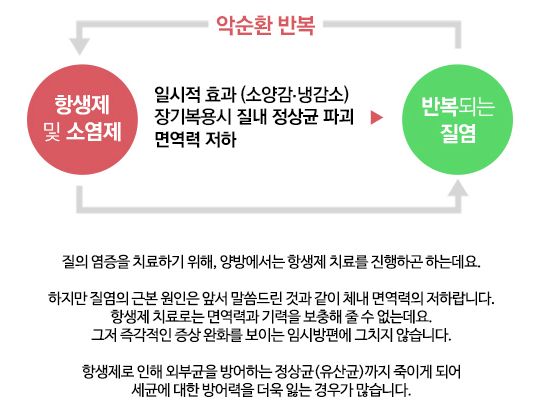 악순환 반복

항생제 및 소염제

일시적 효과 (소양감·냉감소)
장기복용시 질내 정상균 파괴
면역력 저하

반복되는 질염

질의 염증을 치료하기 위해, 양방에서는 항생제 치료를 진행하곤 하는데요.

하지만 질염의 근본 원인은 앞서 말씀드린 것과 같이 체내 면역력의 저하랍니다.
항생제 치료로는 면역력과 기력을 보충해 줄 수 없는데요.
그저 즉각적인 증상 완화를 보이는 임시방편에 그치지 않습니다.

항생제로 인해 외부균을 방어하는 정상균(유산균)까지 죽이게 되어
세균에 대한 방어력을 더욱 잃는 경우가 많습니다.